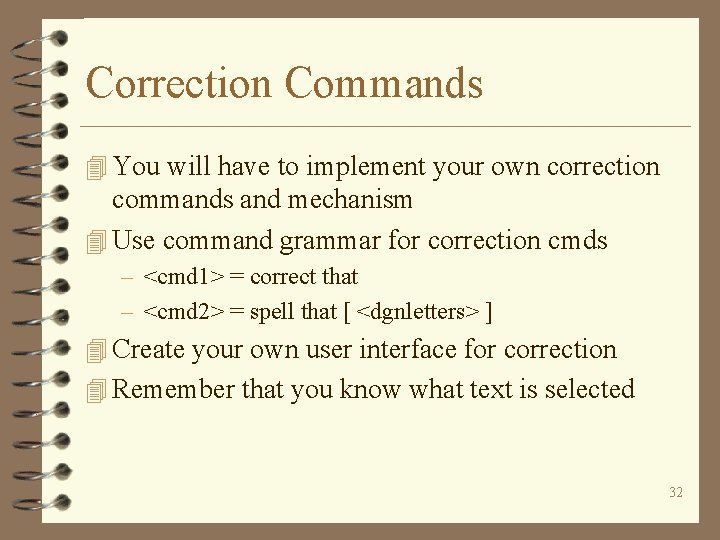 Correction Commands

You will have to implement your own correction commands and mechanism

Use command grammar for correction cmds

– <cmd1> = correct that

– <cmd2> = spell that [ <dgnletters> ]

Create your own user interface for correction

Remember that you know what text is selected

32